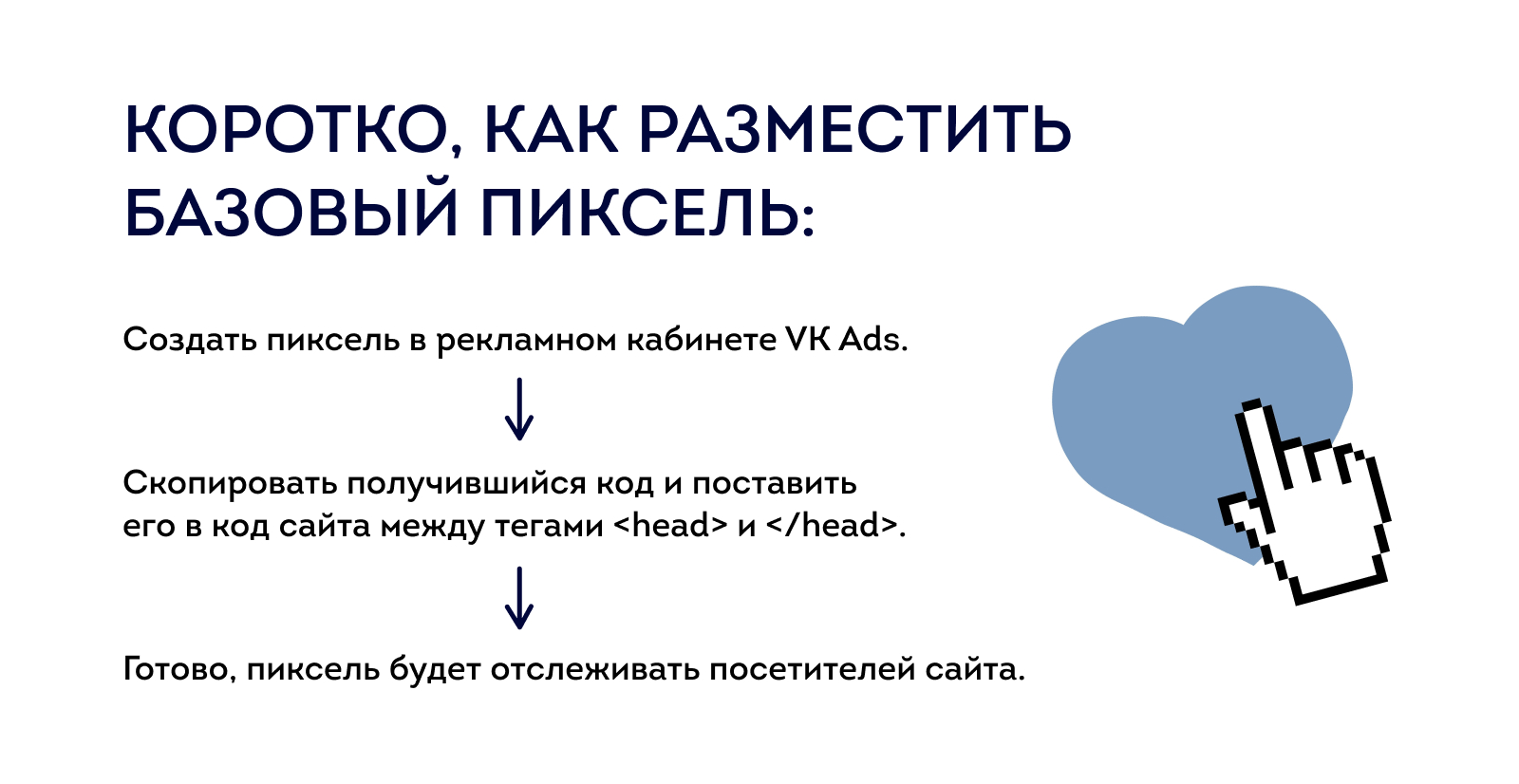 КОРОТКО, КАК РАЗМЕСТИТЬ БАЗОВЫЙ ПИКСЕЛЬ:

Создать пиксель в рекламном кабинете VK Ads.

↓

Скопировать получившийся код и поставить его в код сайта между тегами <head> и </head>.

↓

Готово, пиксель будет отслеживать посетителей сайта.